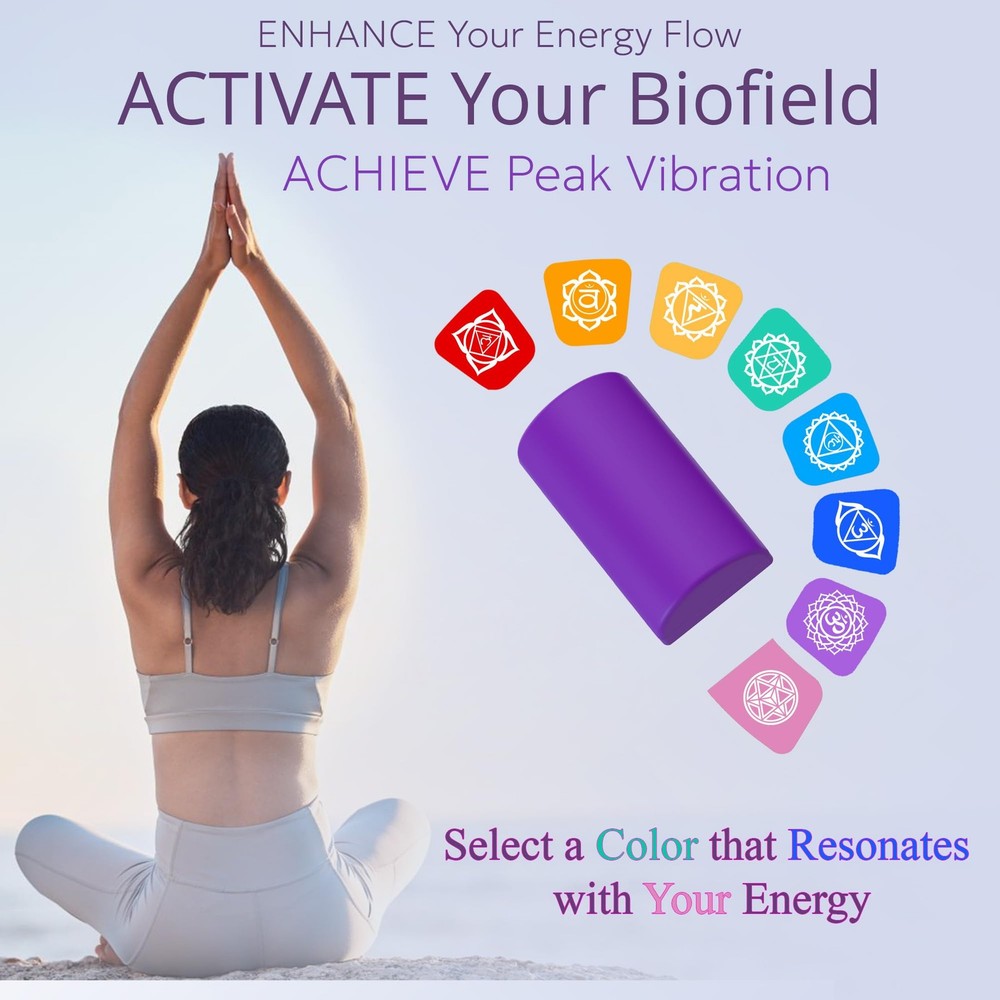 ENHANCE Your Energy Flow

ACTIVATE Your Biofield

ACHIEVE Peak Vibration

Select a Color that Resonates with Your Energy